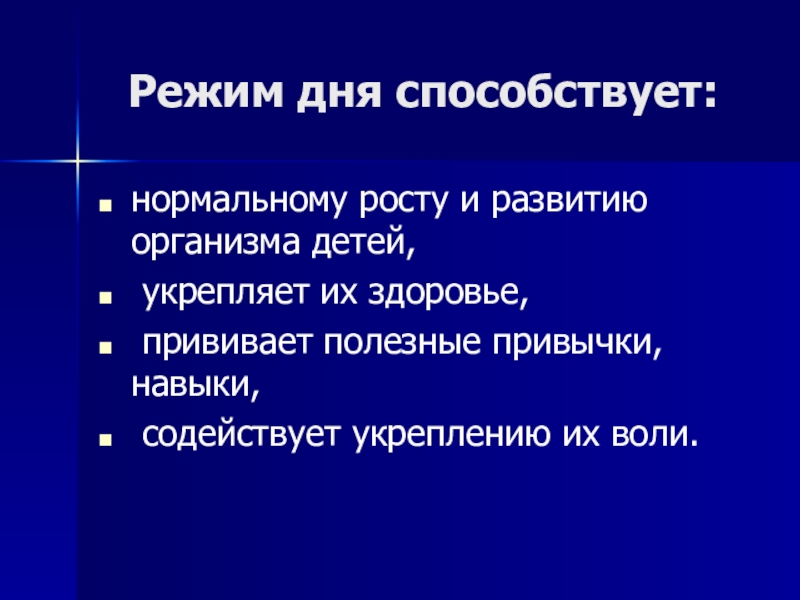 Режим дня способствует:

- нормальному росту и развитию организма детей,
- укрепляет их здоровье,
- прививает полезные привычки, навыки,
- содействует укреплению их воли.